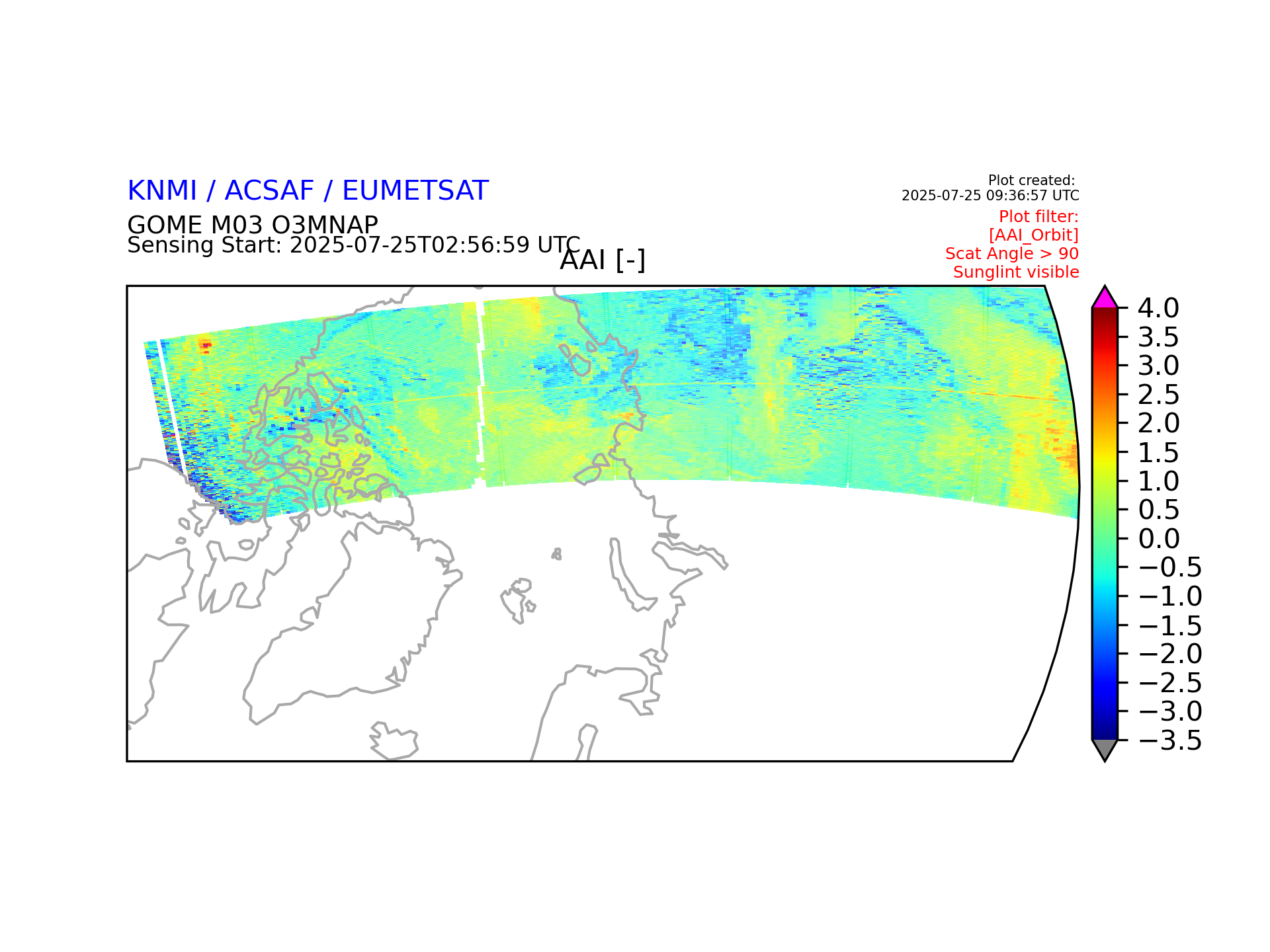 KNMI / ACSAF / EUMETSAT

GOME M03 O3MNAP
Sensing Start: 2025-07-25T02:56:59 UTC

Plot created:
2025-07-25 09:36:57 UTC

Plot filter:
[AAI_Orbit]
Scat Angle > 90
Sunglint visible

AAI [-]

4.0
3.5
3.0
2.5
2.0
1.5
1.0
0.5
0.0
−0.5
−1.0
−1.5
−2.0
−2.5
−3.0
−3.5